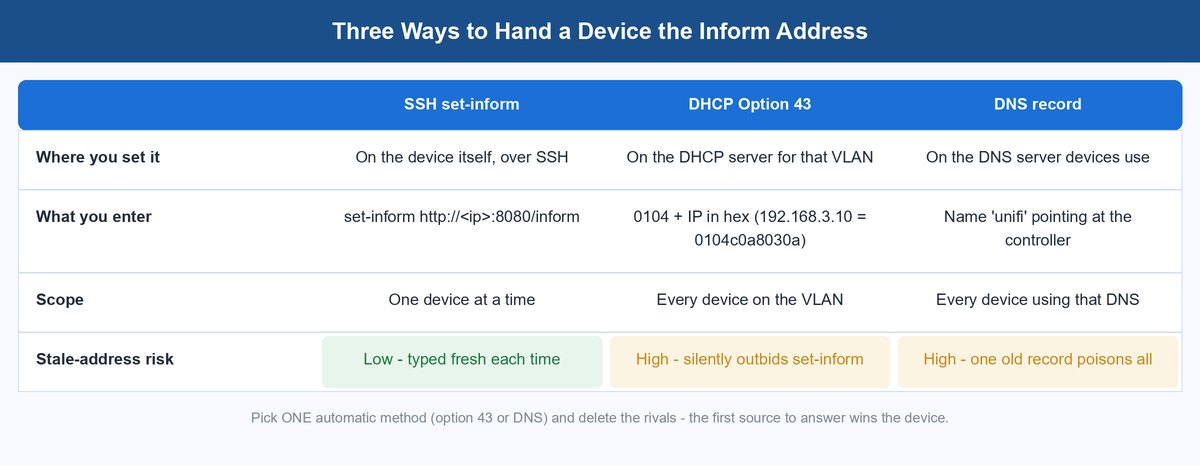 Three Ways to Hand a Device the Inform Address

| | SSH set-inform | DHCP Option 43 | DNS record |
|---|---|---|---|
| Where you set it | On the device itself, over SSH | On the DHCP server for that VLAN | On the DNS server devices use |
| What you enter | set-inform http://<ip>:8080/inform | 0104 + IP in hex (192.168.3.10 = 0104c0a8030a) | Name 'unifi' pointing at the controller |
| Scope | One device at a time | Every device on the VLAN | Every device using that DNS |
| Stale-address risk | Low - typed fresh each time | High - silently outbids set-inform | High - one old record poisons all |

Pick ONE automatic method (option 43 or DNS) and delete the rivals - the first source to answer wins the device.